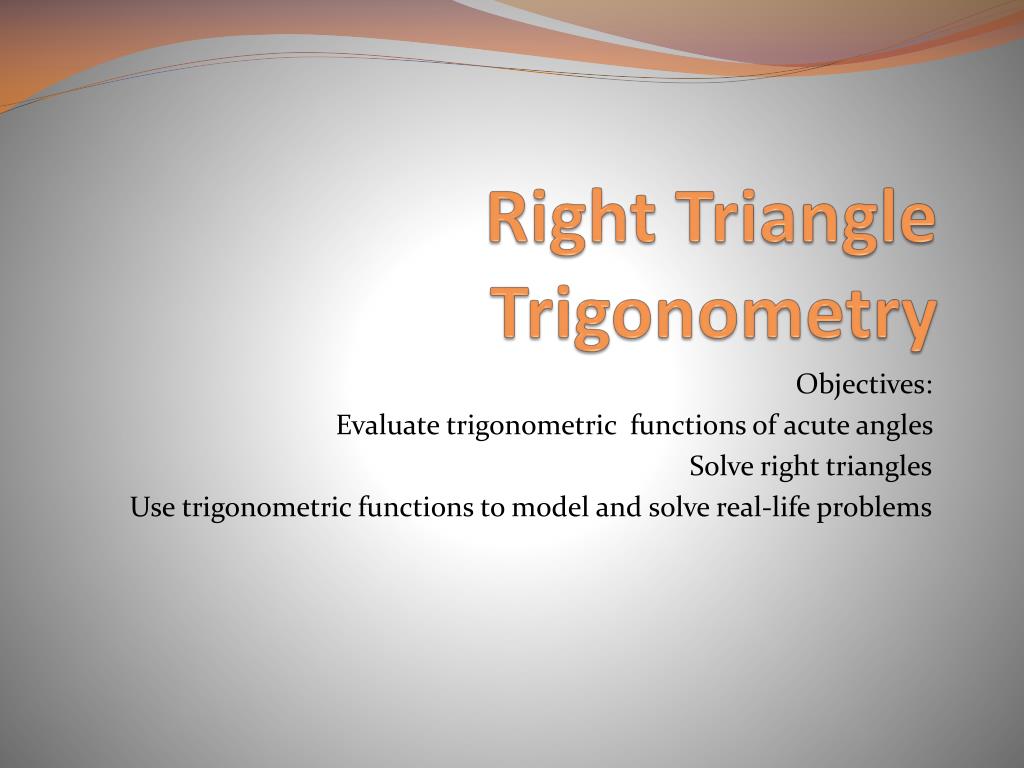 Right Triangle Trigonometry

Objectives:
Evaluate trigonometric functions of acute angles
Solve right triangles
Use trigonometric functions to model and solve real-life problems